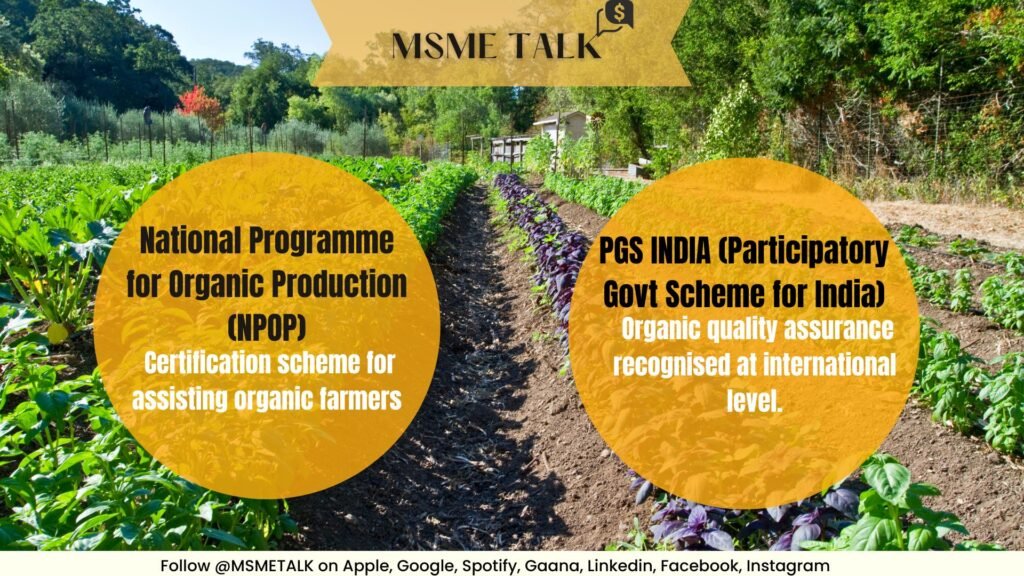 MSME TALK

National Programme for Organic Production (NPOP)
Certification scheme for assisting organic farmers

PGS INDIA (Participatory Govt Scheme for India)
Organic quality assurance recognised at international level.

Follow @MSMETALK on Apple, Google, Spotify, Gaana, Linkedin, Facebook, Instagram